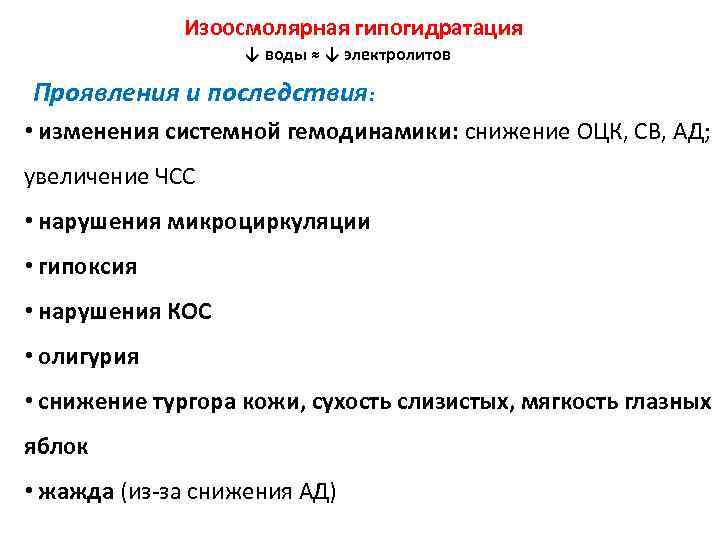 Изоосмолярная гипогидратация
↓ воды ≈ ↓ электролитов

Проявления и последствия:

• изменения системной гемодинамики: снижение ОЦК, СВ, АД; увеличение ЧСС

• нарушения микроциркуляции

• гипоксия

• нарушения КОС

• олигурия

• снижение тургора кожи, сухость слизистых, мягкость глазных яблок

• жажда (из-за снижения АД)